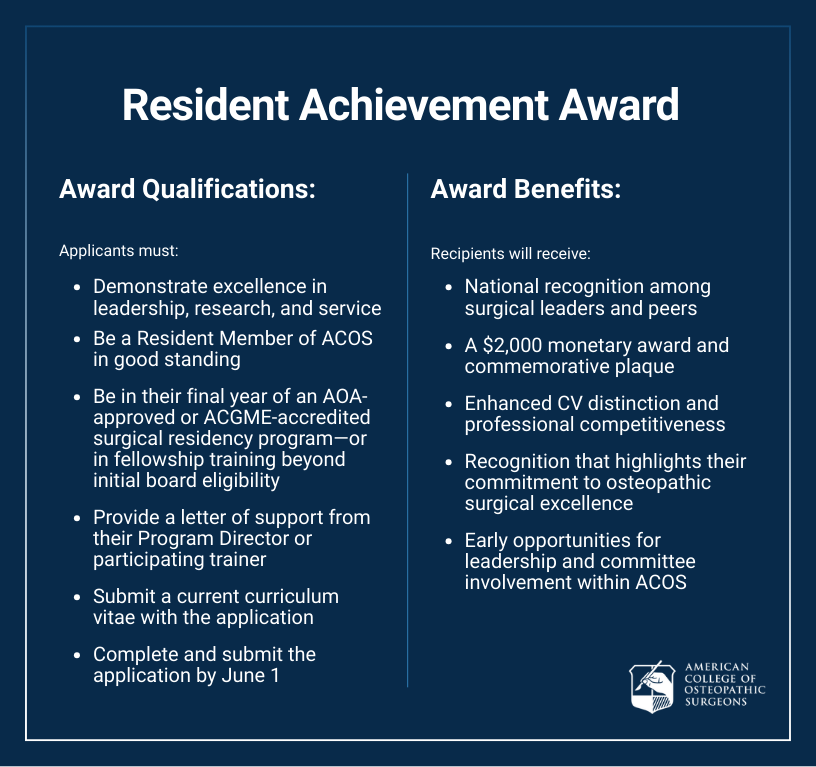 Resident Achievement Award

Award Qualifications:

Applicants must:

- Demonstrate excellence in leadership, research, and service
- Be a Resident Member of ACOS in good standing
- Be in their final year of an AOA-approved or ACGME-accredited surgical residency program—or in fellowship training beyond initial board eligibility
- Provide a letter of support from their Program Director or participating trainer
- Submit a current curriculum vitae with the application
- Complete and submit the application by June 1

Award Benefits:

Recipients will receive:

- National recognition among surgical leaders and peers
- A \$2,000 monetary award and commemorative plaque
- Enhanced CV distinction and professional competitiveness
- Recognition that highlights their commitment to osteopathic surgical excellence
- Early opportunities for leadership and committee involvement within ACOS

AMERICAN COLLEGE OF OSTEOPATHIC SURGEONS